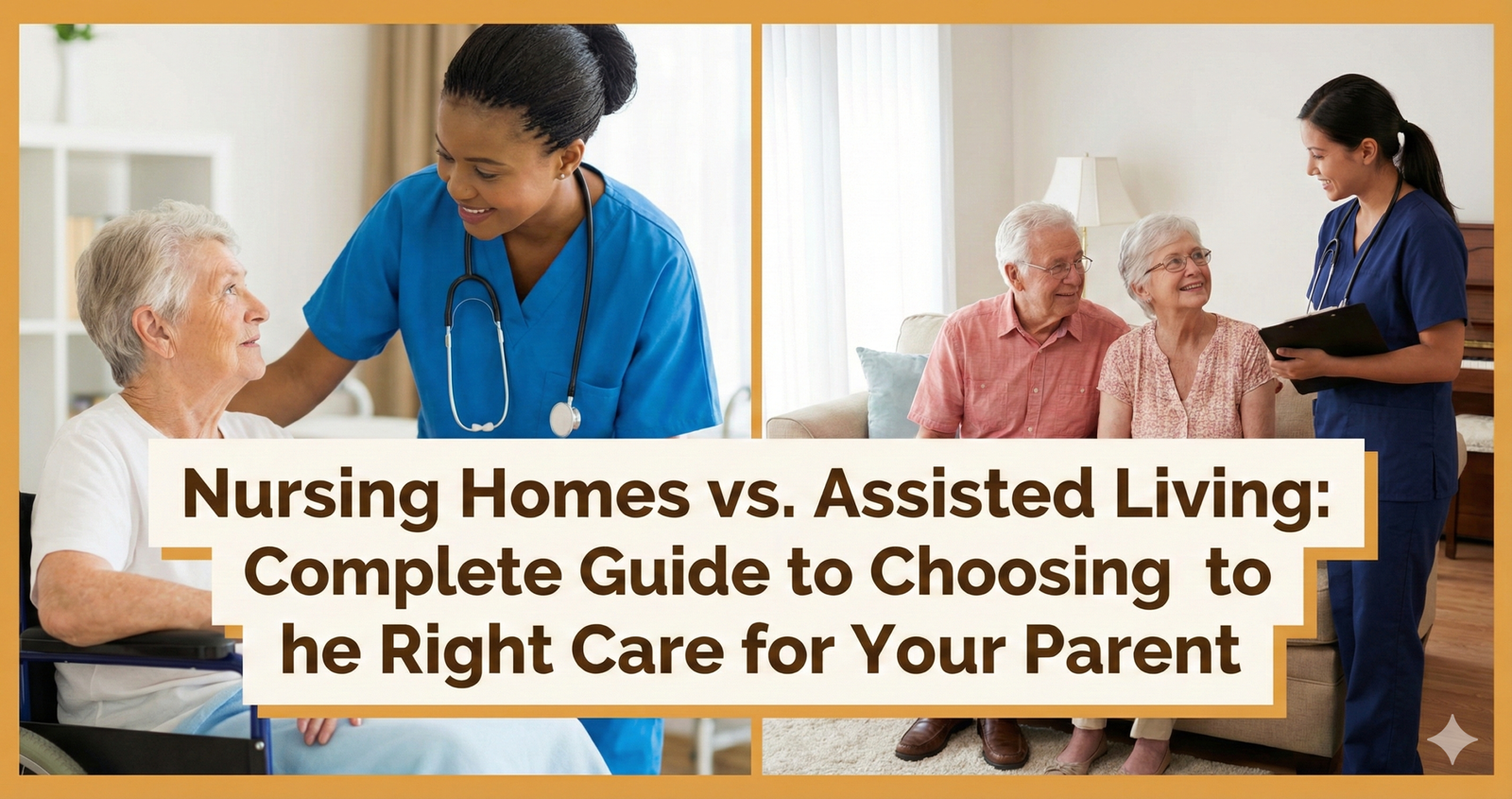 Nursing Homes vs. Assisted Living: Complete Guide to Choosing to he Right Care for Your Parent